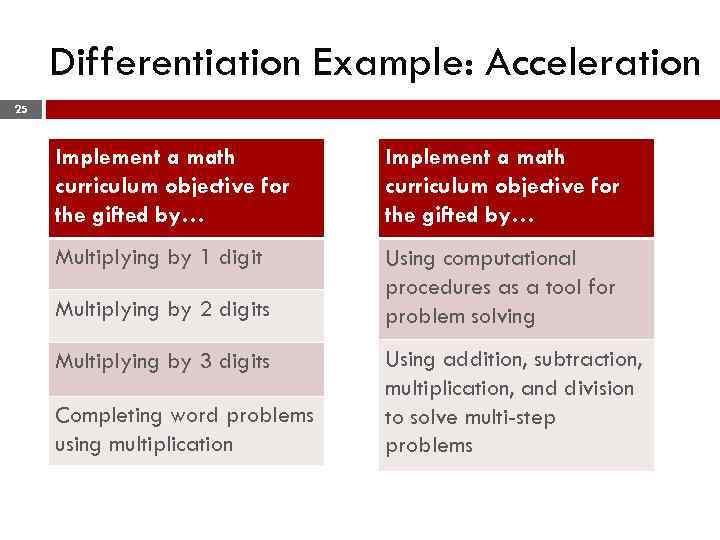 Differentiation Example: Acceleration

25

| Implement a math curriculum objective for the gifted by… |
|---|
| Multiplying by 1 digit |
| Multiplying by 2 digits |
| Multiplying by 3 digits |
| Completing word problems using multiplication |

| Implement a math curriculum objective for the gifted by… |
|---|
| Using computational procedures as a tool for problem solving |
| Using addition, subtraction, multiplication, and division to solve multi-step problems |